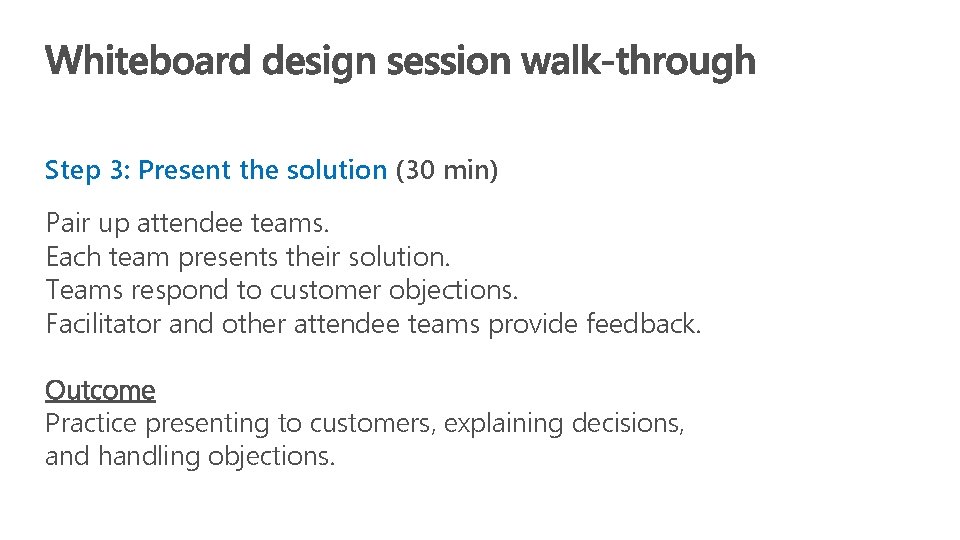 Whiteboard design session walk-through

Step 3: Present the solution (30 min)

Pair up attendee teams.
Each team presents their solution.
Teams respond to customer objections.
Facilitator and other attendee teams provide feedback.

Outcome
Practice presenting to customers, explaining decisions, and handling objections.